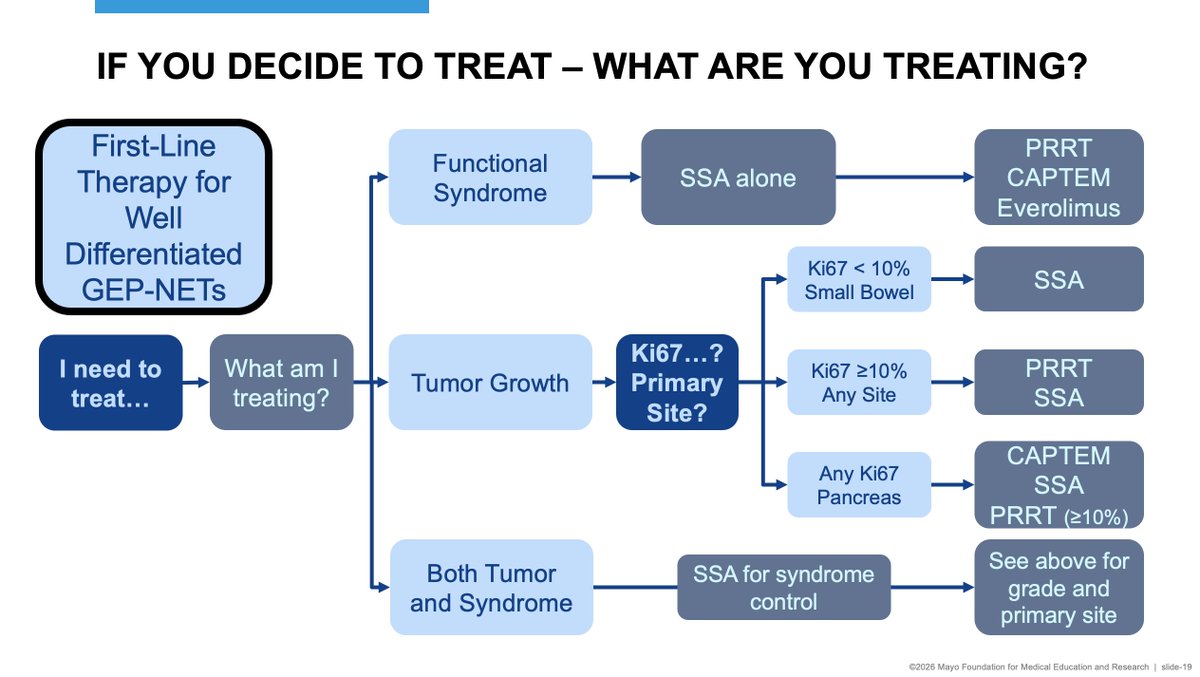 IF YOU DECIDE TO TREAT – WHAT ARE YOU TREATING?

First-Line Therapy for Well Differentiated GEP-NETs

I need to treat…

What am I treating?

Functional Syndrome

SSA alone

PRRT
CAPTEM
Everolimus

Tumor Growth

Ki67…? Primary Site?

Ki67 < 10%
Small Bowel

SSA

Ki67 ≥10%
Any Site

PRRT
SSA

Any Ki67
Pancreas

CAPTEM
SSA
PRRT (≥10%)

Both Tumor and Syndrome

SSA for syndrome control

See above for grade and primary site

©2026 Mayo Foundation for Medical Education and Research | slide-19